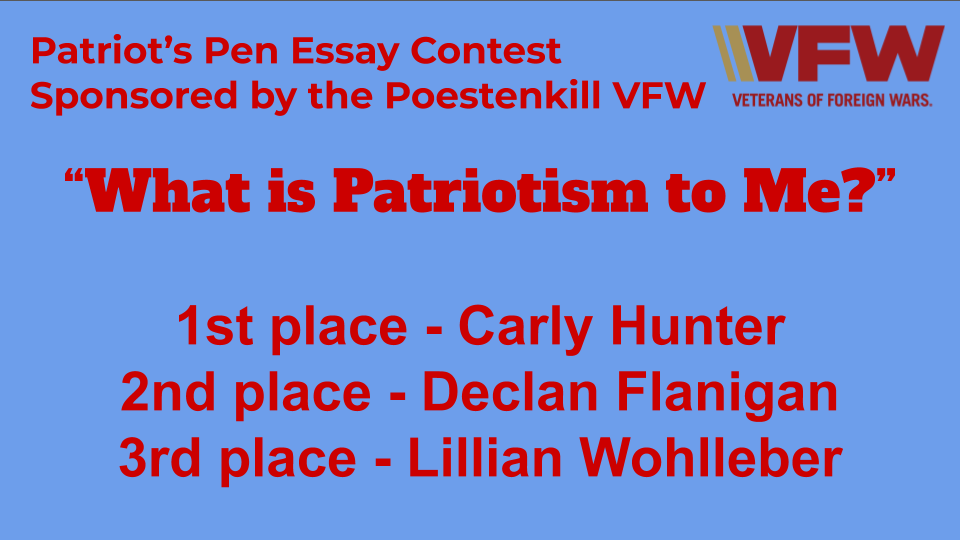 Patriot's Pen Essay Contest
Sponsored by the Poestenkill VFW

VFW
VETERANS OF FOREIGN WARS.

"What is Patriotism to Me?"

1st place - Carly Hunter
2nd place - Declan Flanigan
3rd place - Lillian Wohlleber